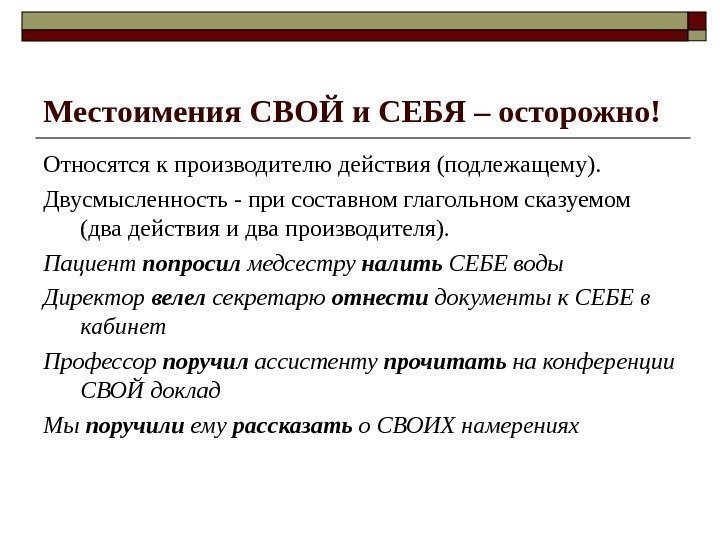 Местоимения СВОЙ и СЕБЯ – осторожно!

Относятся к производителю действия (подлежащему).

Двусмысленность - при составном глагольном сказуемом (два действия и два производителя).

Пациент попросил медсестру налить СЕБЕ воды

Директор велел секретарю отнести документы к СЕБЕ в кабинет

Профессор поручил ассистенту прочитать на конференции СВОЙ доклад

Мы поручили ему рассказать о СВОИХ намерениях